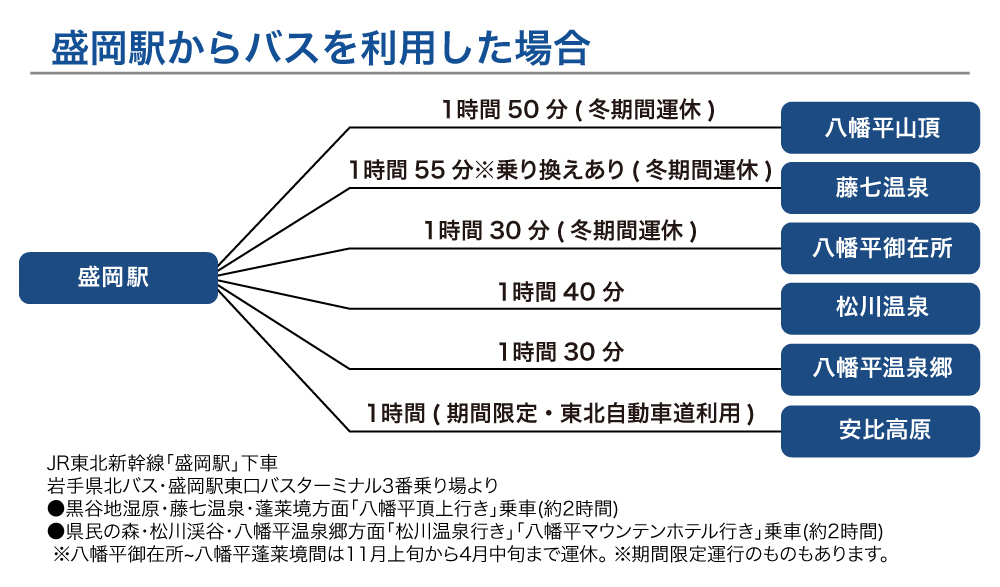 盛岡駅からバスを利用した場合

盛岡駅

1時間 50 分 ( 冬期間運休 )
八幡平山頂

1時間 55 分※乗り換えあり ( 冬期間運休 )
藤七温泉

1時間 30 分 ( 冬期間運休 )
八幡平御在所

1時間 40 分
松川温泉

1時間 30 分
八幡平温泉郷

1時間 ( 期間限定・東北自動車道利用 )
安比高原

JR東北新幹線「盛岡駅」下車
岩手県北バス・盛岡駅東口バスターミナル3番乗り場より
●黒谷地湿原・藤七温泉・蓬莱境方面「八幡平頂上行き」乗車(約2時間)
●県民の森・松川渓谷・八幡平温泉郷方面「松川温泉行き」「八幡平マウンテンホテル行き」乗車(約2時間)
※八幡平御在所~八幡平蓬莱境間は11月上旬から4月中旬まで運休。※期間限定運行のものもあります。